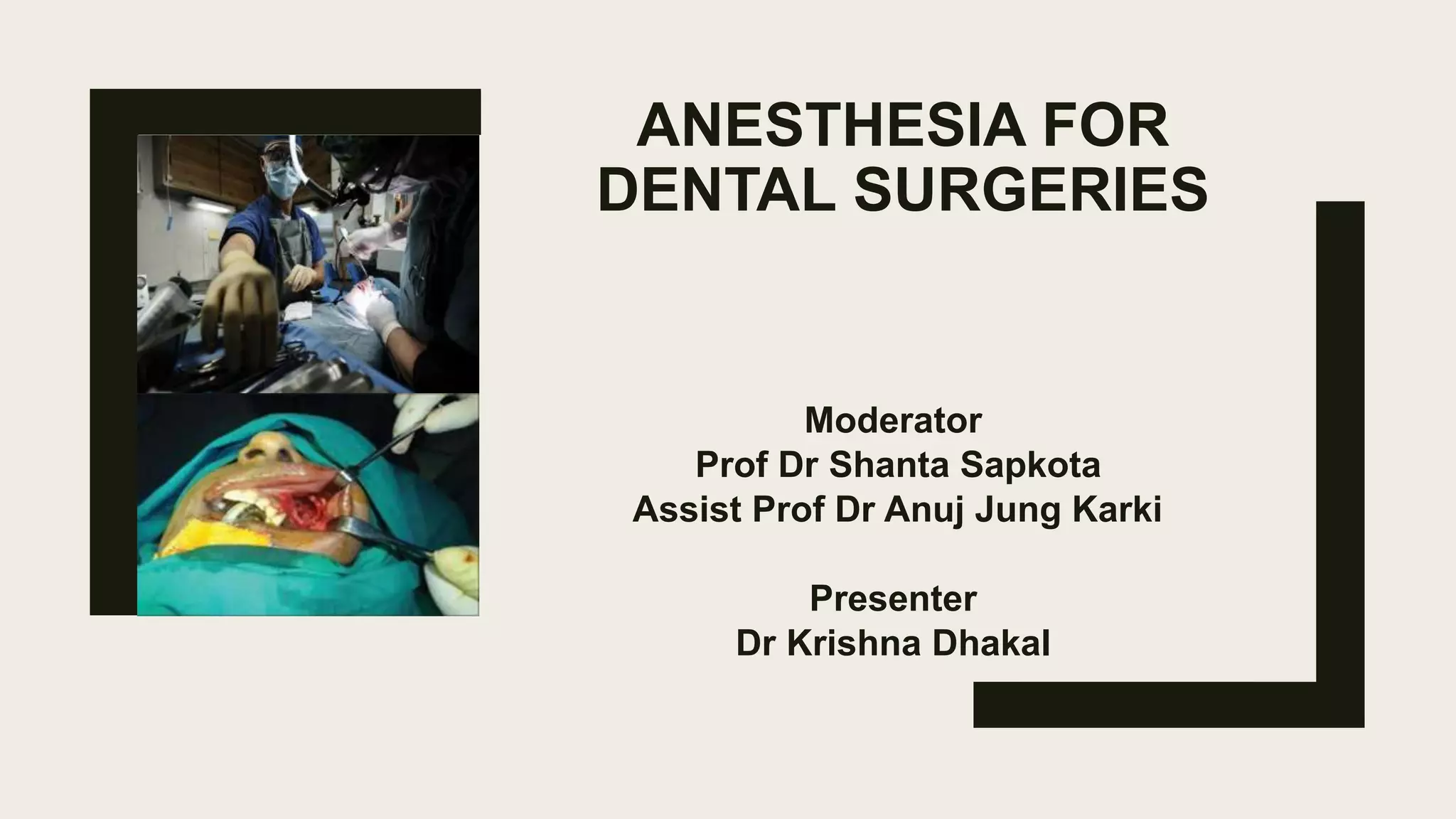 ANESTHESIA FOR DENTAL SURGERIES

Moderator
Prof Dr Shanta Sapkota
Assist Prof Dr Anuj Jung Karki

Presenter
Dr Krishna Dhakal